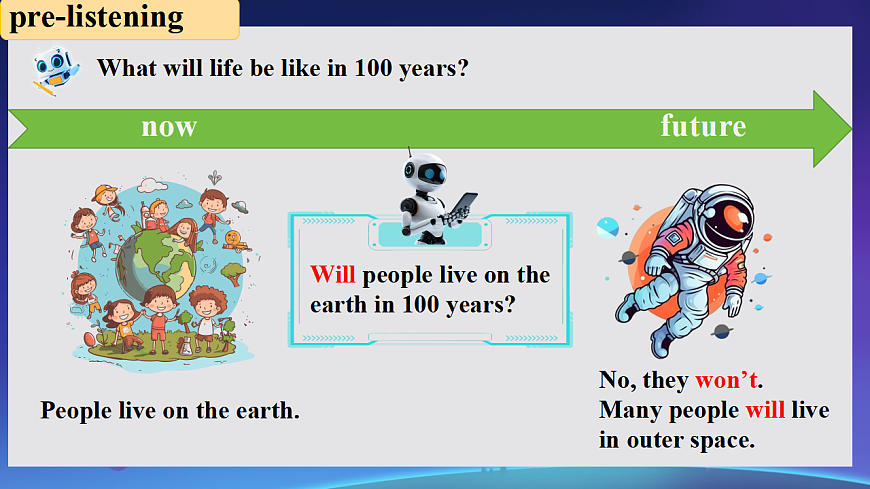 pre-listening

What will life be like in 100 years?

now

future

Will people live on the earth in 100 years?

People live on the earth.

No, they won't.
Many people will live in outer space.